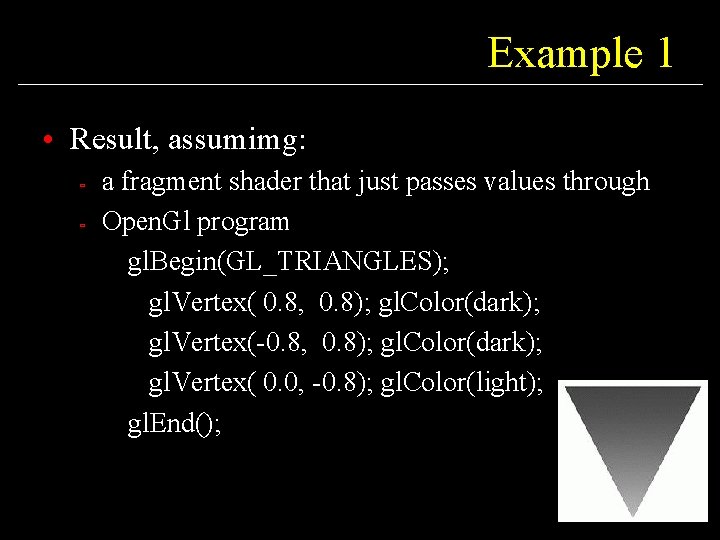 Example 1

• Result, assumimg:
  ▫ a fragment shader that just passes values through
  ▫ OpenGl program
    glBegin(GL_TRIANGLES);
      glVertex( 0.8,  0.8); glColor(dark);
      glVertex(-0.8,  0.8); glColor(dark);
      glVertex( 0.0, -0.8); glColor(light);
    glEnd();